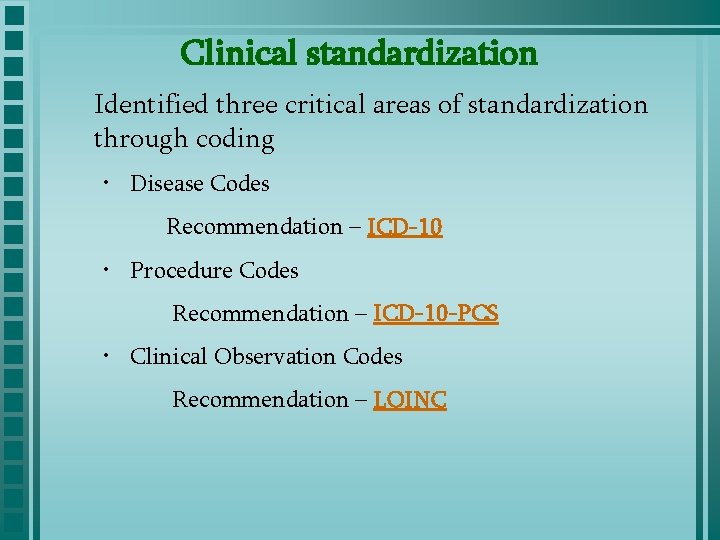 Clinical standardization

Identified three critical areas of standardization through coding

• Disease Codes

Recommendation – ICD-10

• Procedure Codes

Recommendation – ICD-10-PCS

• Clinical Observation Codes

Recommendation – LOINC